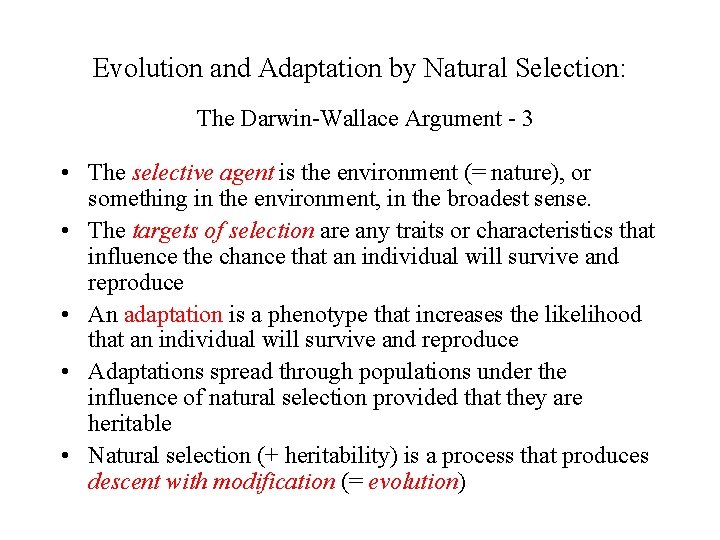 Evolution and Adaptation by Natural Selection:

The Darwin-Wallace Argument - 3

• The selective agent is the environment (= nature), or something in the environment, in the broadest sense.
• The targets of selection are any traits or characteristics that influence the chance that an individual will survive and reproduce
• An adaptation is a phenotype that increases the likelihood that an individual will survive and reproduce
• Adaptations spread through populations under the influence of natural selection provided that they are heritable
• Natural selection (+ heritability) is a process that produces descent with modification (= evolution)